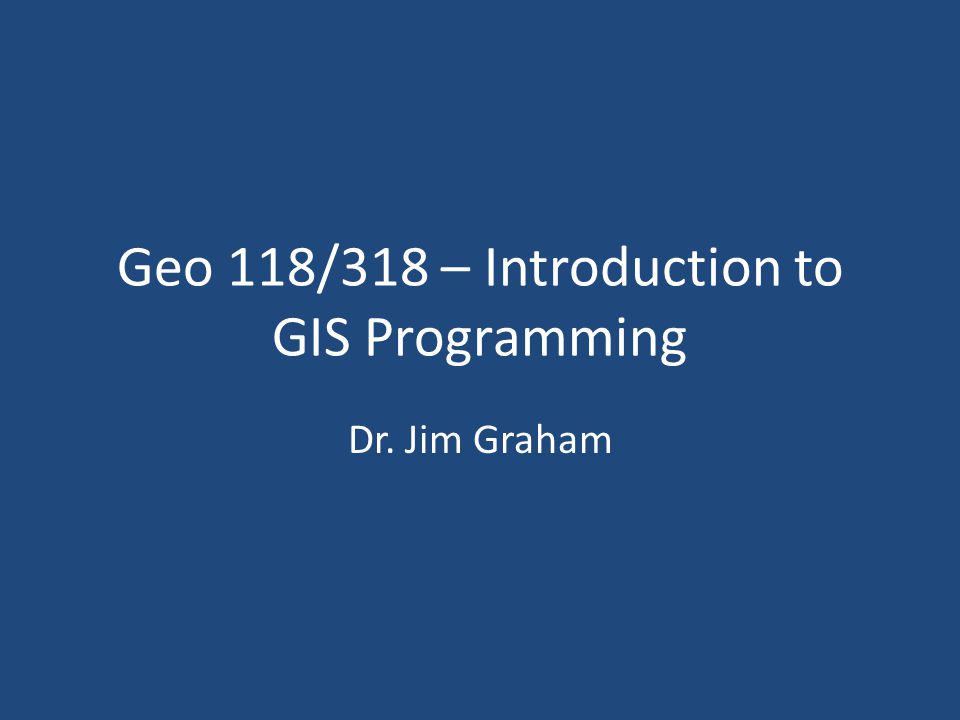 Geo 118/318 – Introduction to GIS Programming

Dr. Jim Graham